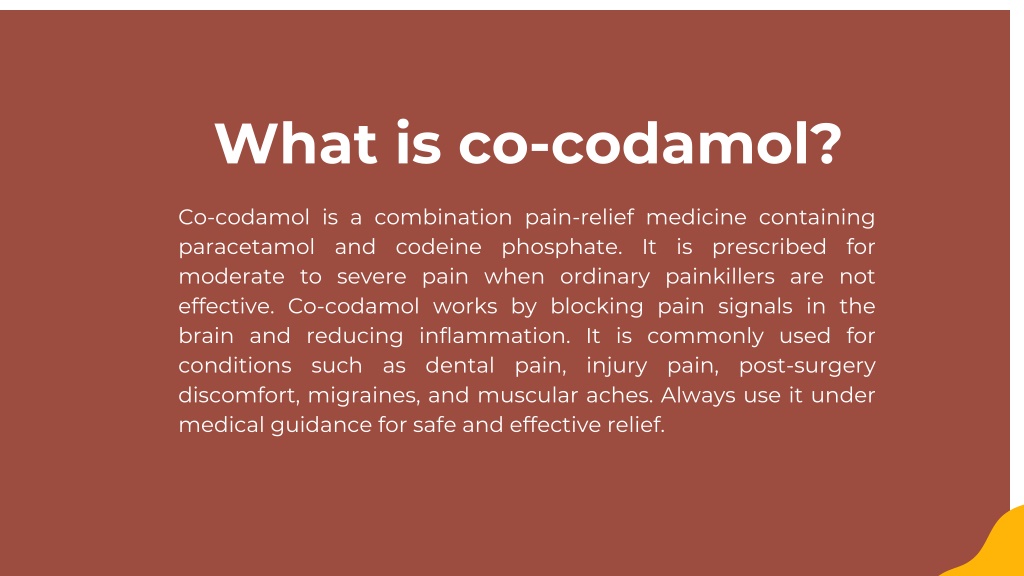 What is co-codamol?

Co-codamol is a combination pain-relief medicine containing paracetamol and codeine phosphate. It is prescribed for moderate to severe pain when ordinary painkillers are not effective. Co-codamol works by blocking pain signals in the brain and reducing inflammation. It is commonly used for conditions such as dental pain, injury pain, post-surgery discomfort, migraines, and muscular aches. Always use it under medical guidance for safe and effective relief.